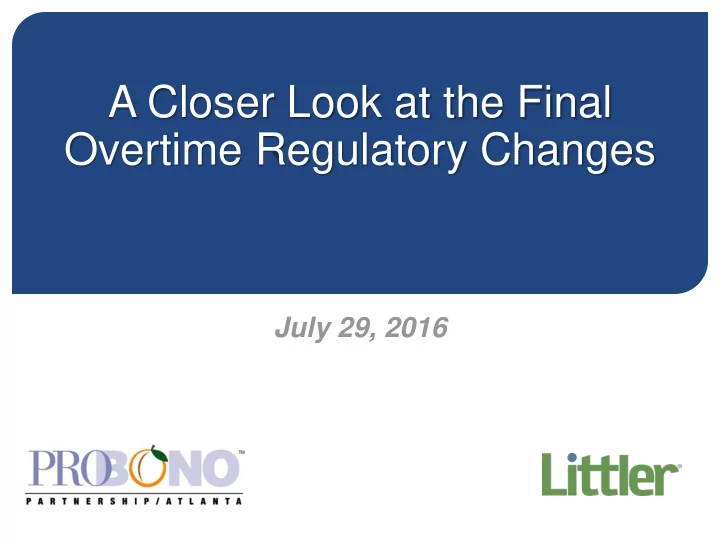 A Closer Look at the Final Overtime Regulatory Changes

July 29, 2016

PROBONO™
PARTNERSHIP/ATLANTA

Littler®